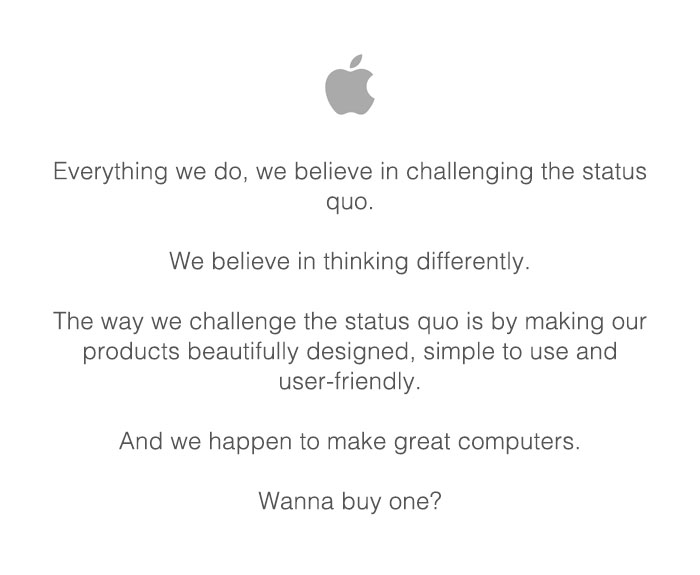 Everything we do, we believe in challenging the status quo.

We believe in thinking differently.

The way we challenge the status quo is by making our products beautifully designed, simple to use and user-friendly.

And we happen to make great computers.

Wanna buy one?